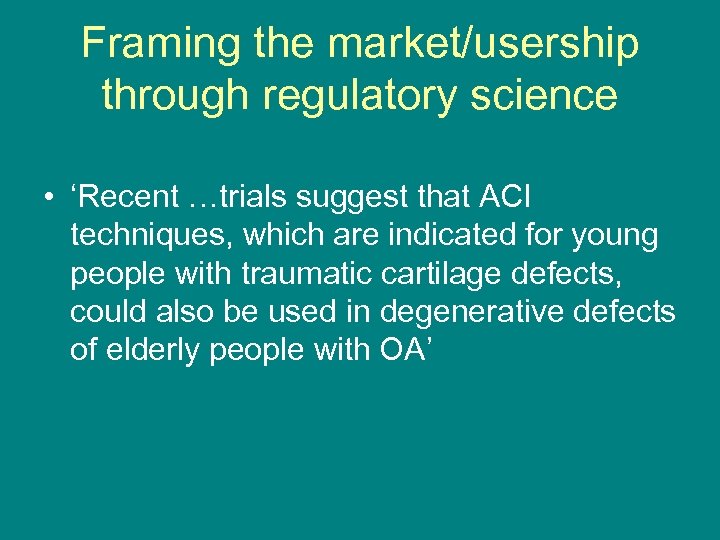 Framing the market/usership through regulatory science

• ‘Recent …trials suggest that ACI techniques, which are indicated for young people with traumatic cartilage defects, could also be used in degenerative defects of elderly people with OA’